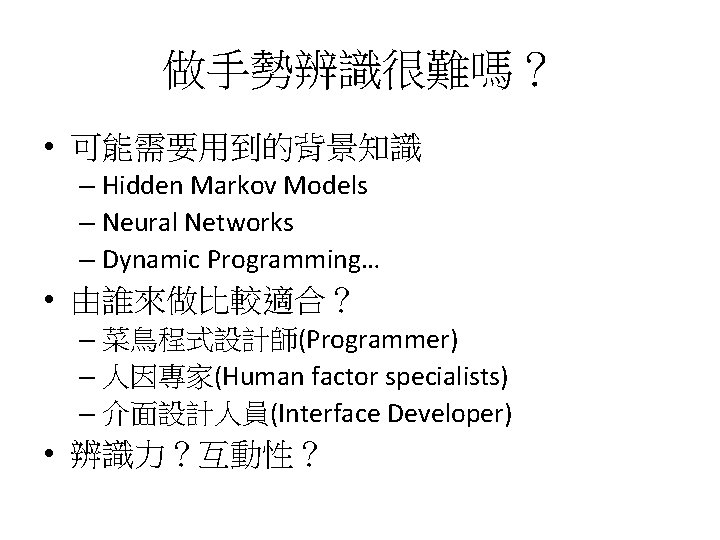 做手勢辨識很難嗎？

• 可能需要用到的背景知識
– Hidden Markov Models
– Neural Networks
– Dynamic Programming…

• 由誰來做比較適合？
– 菜鳥程式設計師(Programmer)
– 人因專家(Human factor specialists)
– 介面設計人員(Interface Developer)

• 辨識力？互動性？